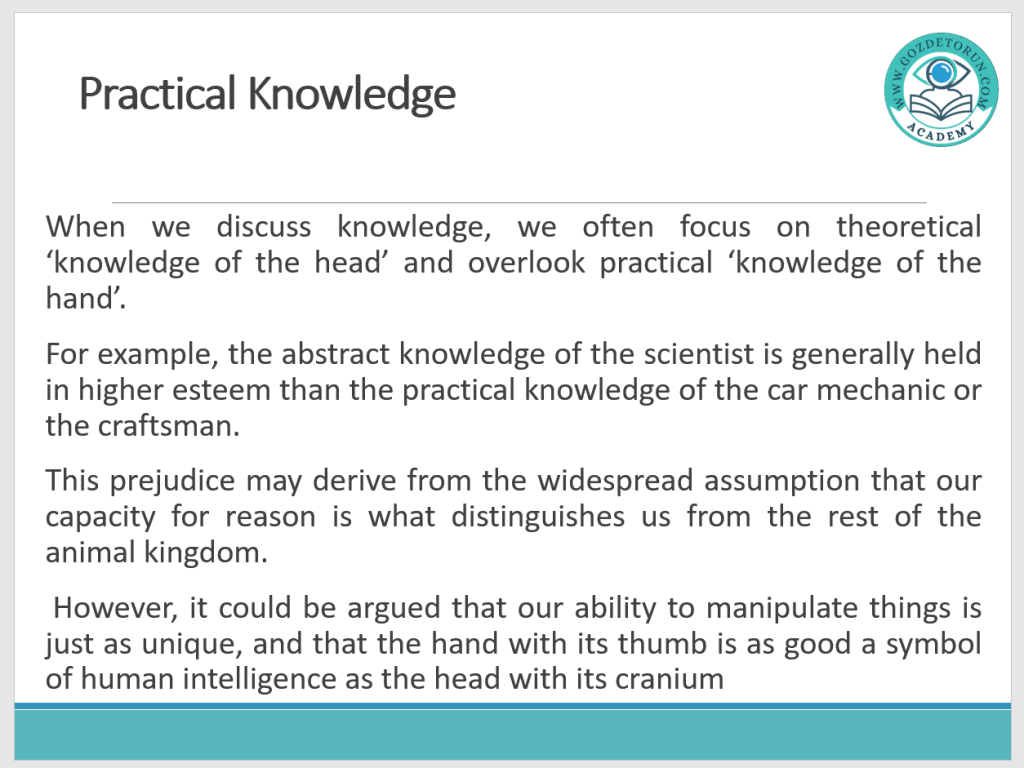 Practical Knowledge

WWW.GOZDETORUN.COM
ACADEMY

When we discuss knowledge, we often focus on theoretical ‘knowledge of the head’ and overlook practical ‘knowledge of the hand’.

For example, the abstract knowledge of the scientist is generally held in higher esteem than the practical knowledge of the car mechanic or the craftsman.

This prejudice may derive from the widespread assumption that our capacity for reason is what distinguishes us from the rest of the animal kingdom.

However, it could be argued that our ability to manipulate things is just as unique, and that the hand with its thumb is as good a symbol of human intelligence as the head with its cranium